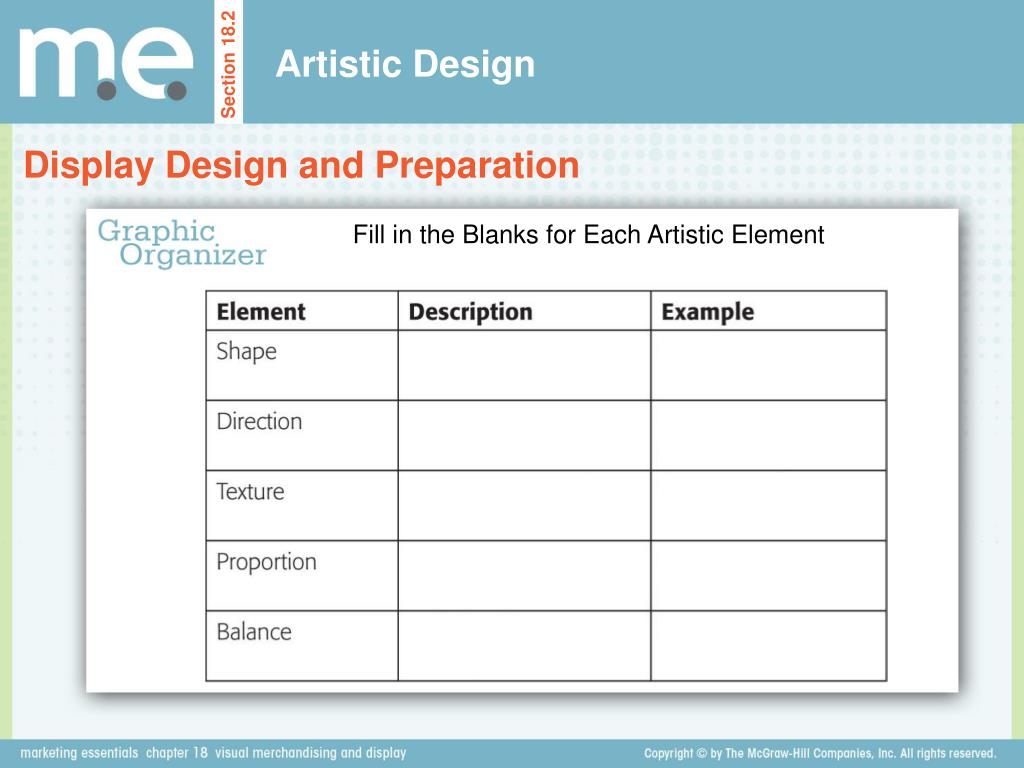 m.e.

Section 18.2

Artistic Design

Display Design and Preparation

Graphic Organizer

Fill in the Blanks for Each Artistic Element

| Element | Description | Example |
|---|---|---|
| Shape | | |
| Direction | | |
| Texture | | |
| Proportion | | |
| Balance | | |

marketing essentials chapter 18 visual merchandising and display

Copyright © by The McGraw-Hill Companies, Inc. All rights reserved.